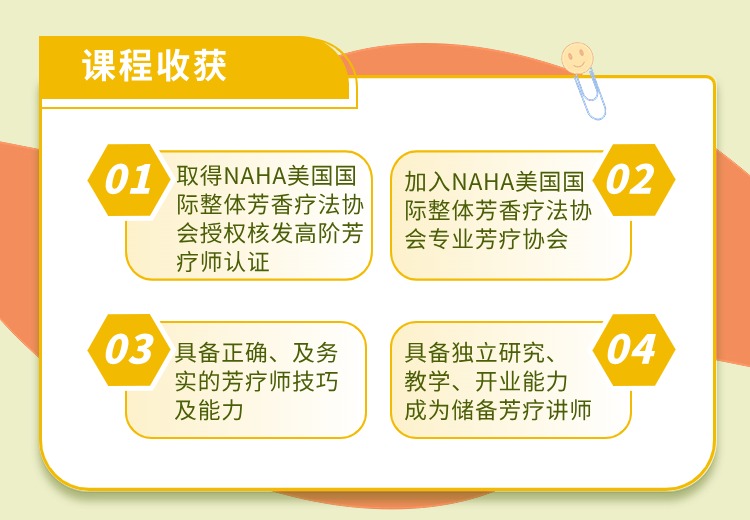 课程收获

01
取得NAHA美国国际整体芳香疗法协会授权核发高阶芳疗师认证

02
加入NAHA美国国际整体芳香疗法协会专业芳疗协会

03
具备正确、及务实的芳疗师技巧及能力

04
具备独立研究、教学、开业能力成为储备芳疗讲师